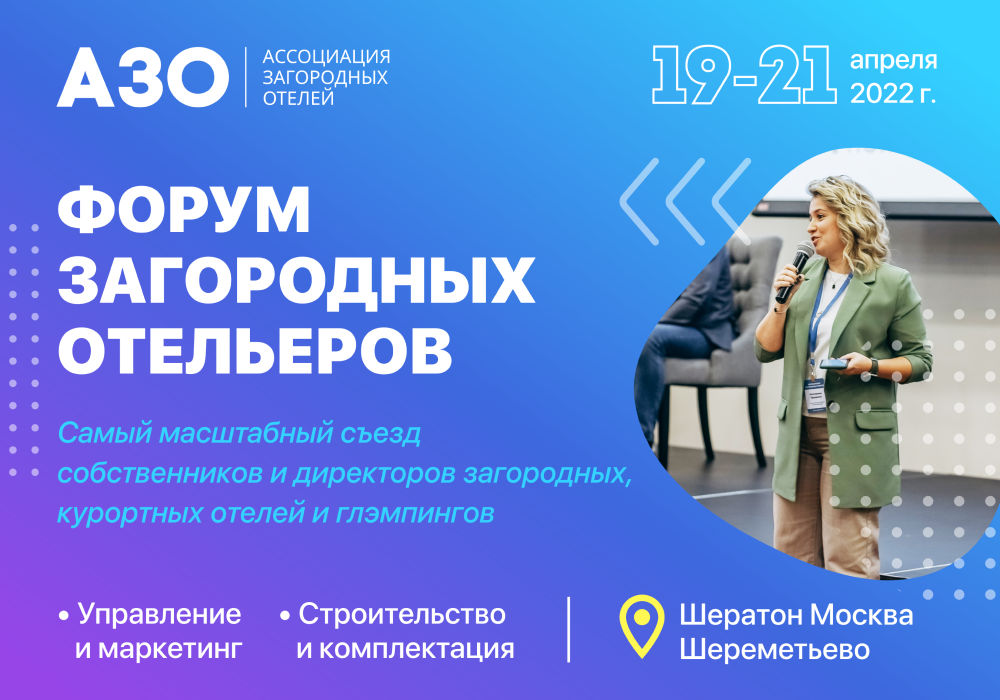 АЗО
АССОЦИАЦИЯ ЗАГОРОДНЫХ ОТЕЛЕЙ

19-21 апреля 2022 г.

ФОРУМ ЗАГОРОДНЫХ ОТЕЛЬЕРОВ

Самый масштабный съезд собственников и директоров загородных, курортных отелей и глэмпингов

• Управление и маркетинг
• Строительство и комплектация

Шератон Москва Шереметьево